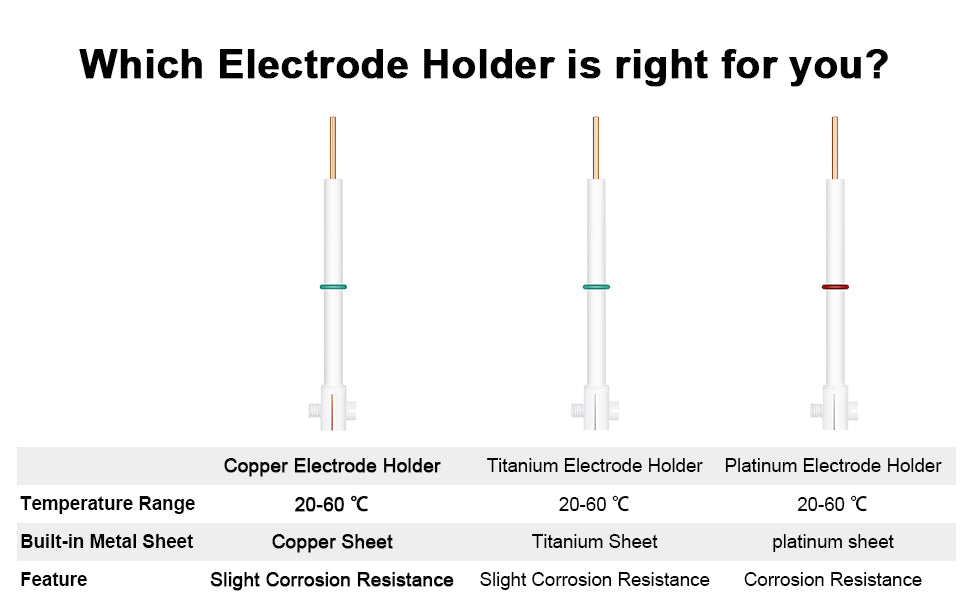 Which Electrode Holder is right for you?

| | Copper Electrode Holder | Titanium Electrode Holder | Platinum Electrode Holder |
|---|---|---|---|
| Temperature Range | 20-60 ℃ | 20-60 ℃ | 20-60 ℃ |
| Built-in Metal Sheet | Copper Sheet | Titanium Sheet | platinum sheet |
| Feature | Slight Corrosion Resistance | Slight Corrosion Resistance | Corrosion Resistance |